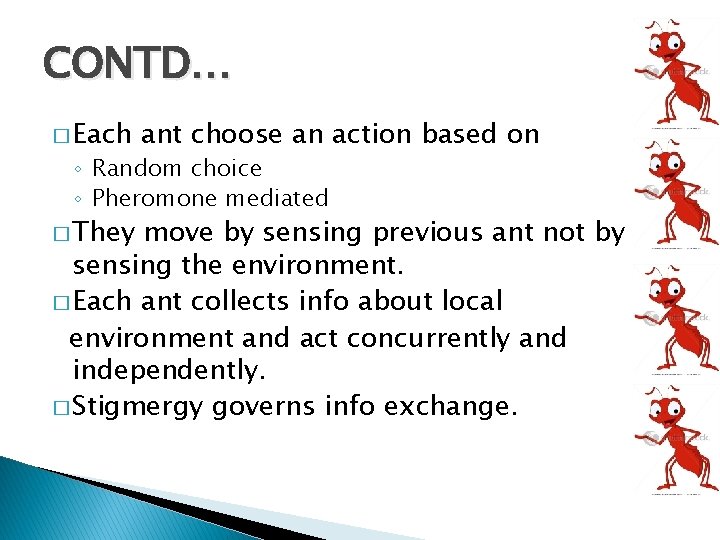 CONTD…

□ Each ant choose an action based on
◦ Random choice
◦ Pheromone mediated

□ They move by sensing previous ant not by sensing the environment.

□ Each ant collects info about local environment and act concurrently and independently.

□ Stigmergy governs info exchange.